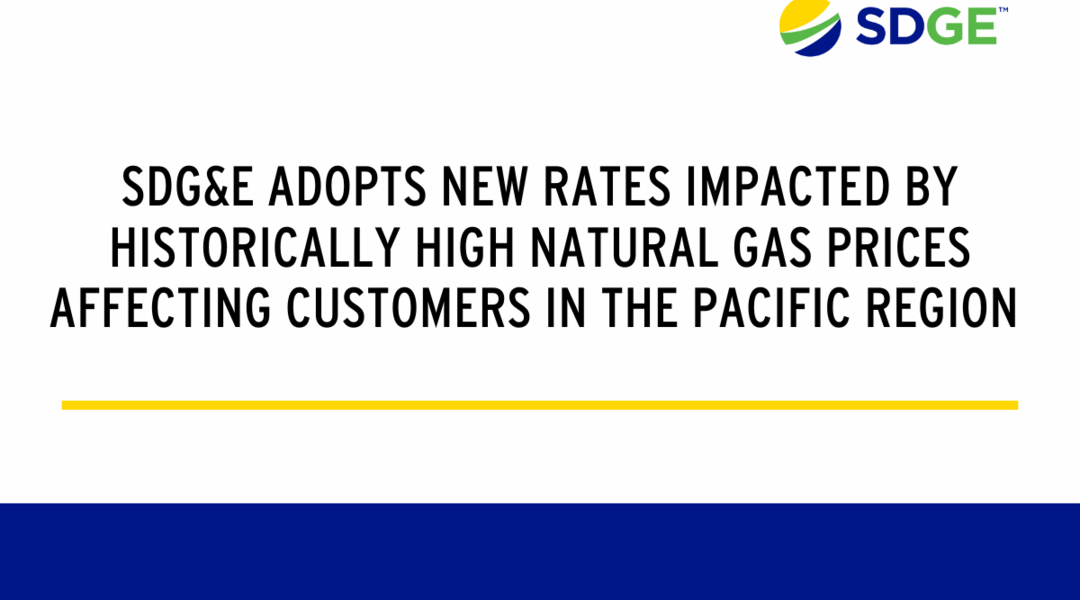 SDGE™

SDG&E ADOPTS NEW RATES IMPACTED BY HISTORICALLY HIGH NATURAL GAS PRICES AFFECTING CUSTOMERS IN THE PACIFIC REGION